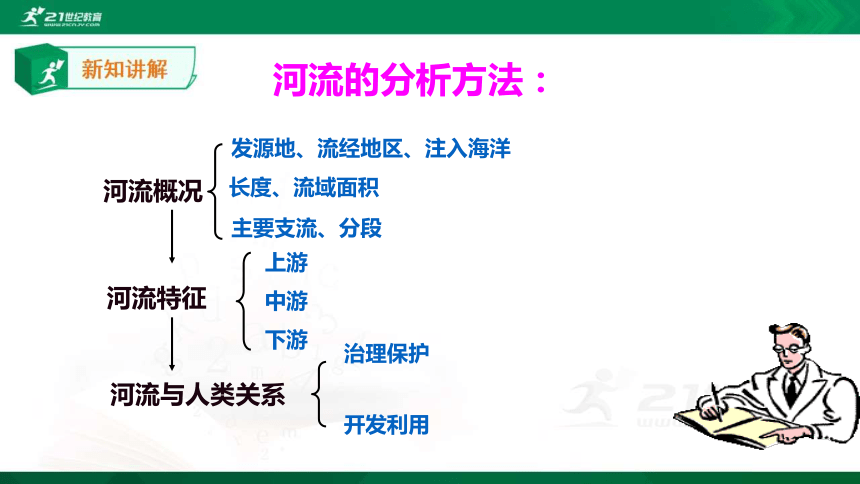 21世纪教育
www.21cnjy.com

新知讲解

河流的分析方法：

河流概况
发源地、流经地区、注入海洋
长度、流域面积
主要支流、分段

河流特征
上游
中游
下游

河流与人类关系
治理保护
开发利用